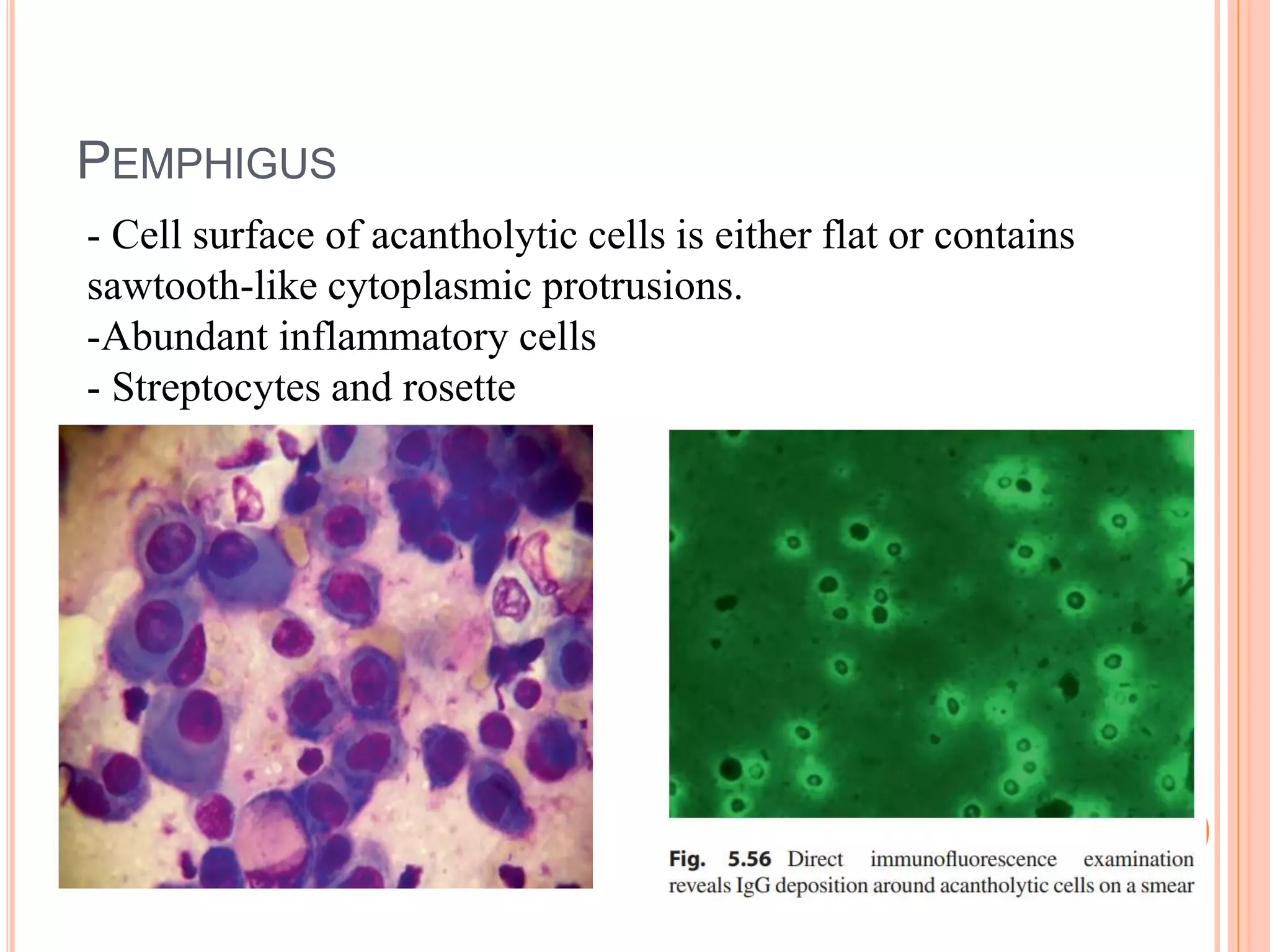 PEMPHIGUS

- Cell surface of acantholytic cells is either flat or contains sawtooth-like cytoplasmic protrusions.
-Abundant inflammatory cells
- Streptocytes and rosette

Fig. 5.56 Direct immunofluorescence examination reveals IgG deposition around acantholytic cells on a smear